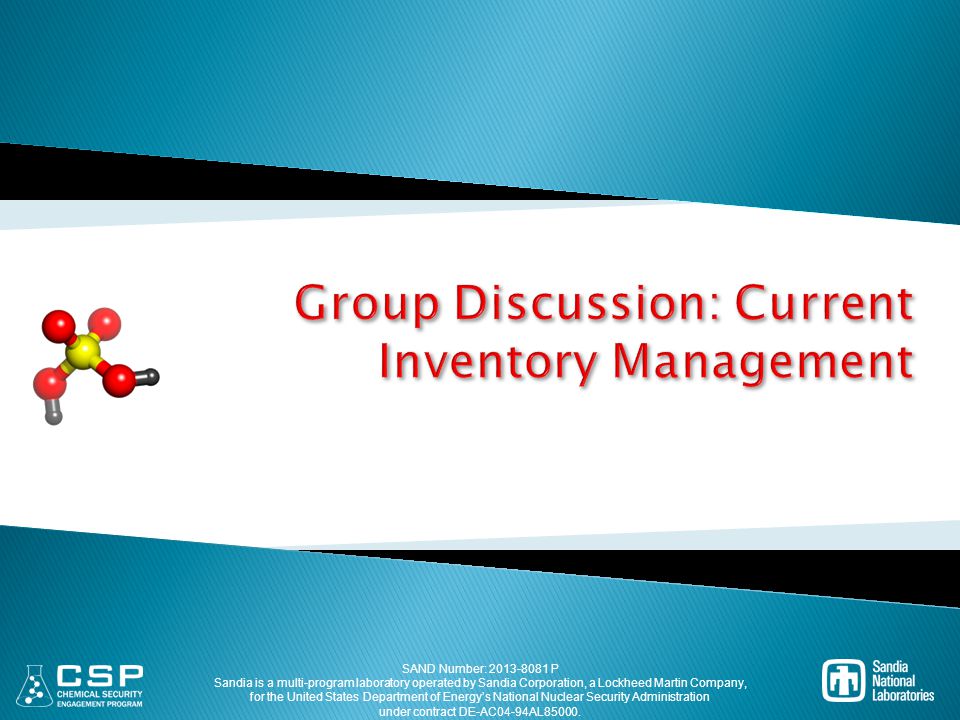 Group Discussion: Current Inventory Management

CSP
CHEMICAL SECURITY
ENGAGEMENT PROGRAM

SAND Number: 2013-8081 P
Sandia is a multi-program laboratory operated by Sandia Corporation, a Lockheed Martin Company, for the United States Department of Energy's National Nuclear Security Administration under contract DE-AC04-94AL85000.

Sandia
National
Laboratories